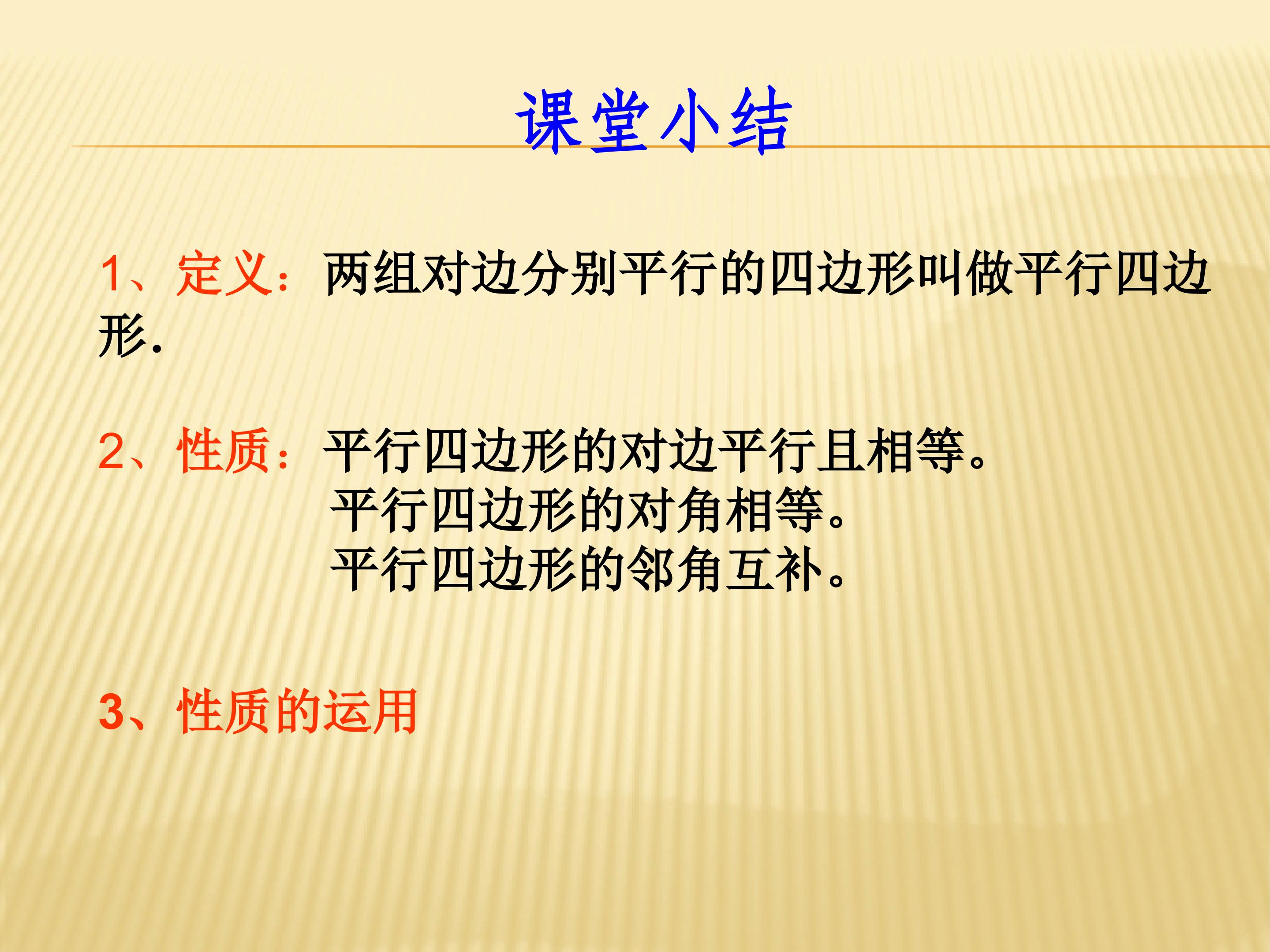 课堂小结

1、定义：两组对边分别平行的四边形叫做平行四边形.

2、性质：平行四边形的对边平行且相等。
平行四边形的对角相等。
平行四边形的邻角互补。

3、性质的运用